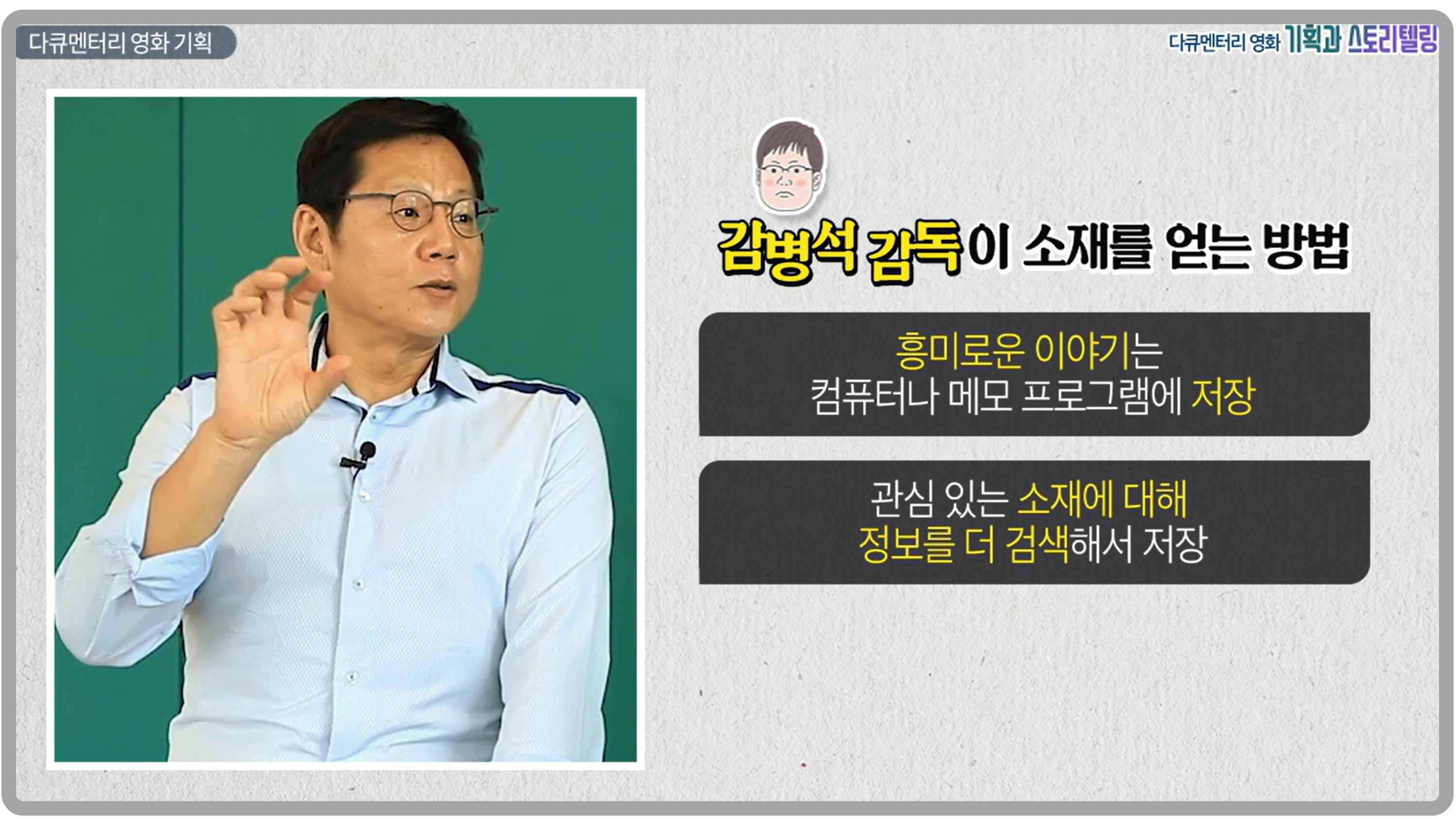 다큐멘터리 영화 기획

다큐멘터리 영화 기획과 스토리텔링

감병석 감독이 소재를 얻는 방법

흥미로운 이야기는 컴퓨터나 메모 프로그램에 저장

관심 있는 소재에 대해 정보를 더 검색해서 저장